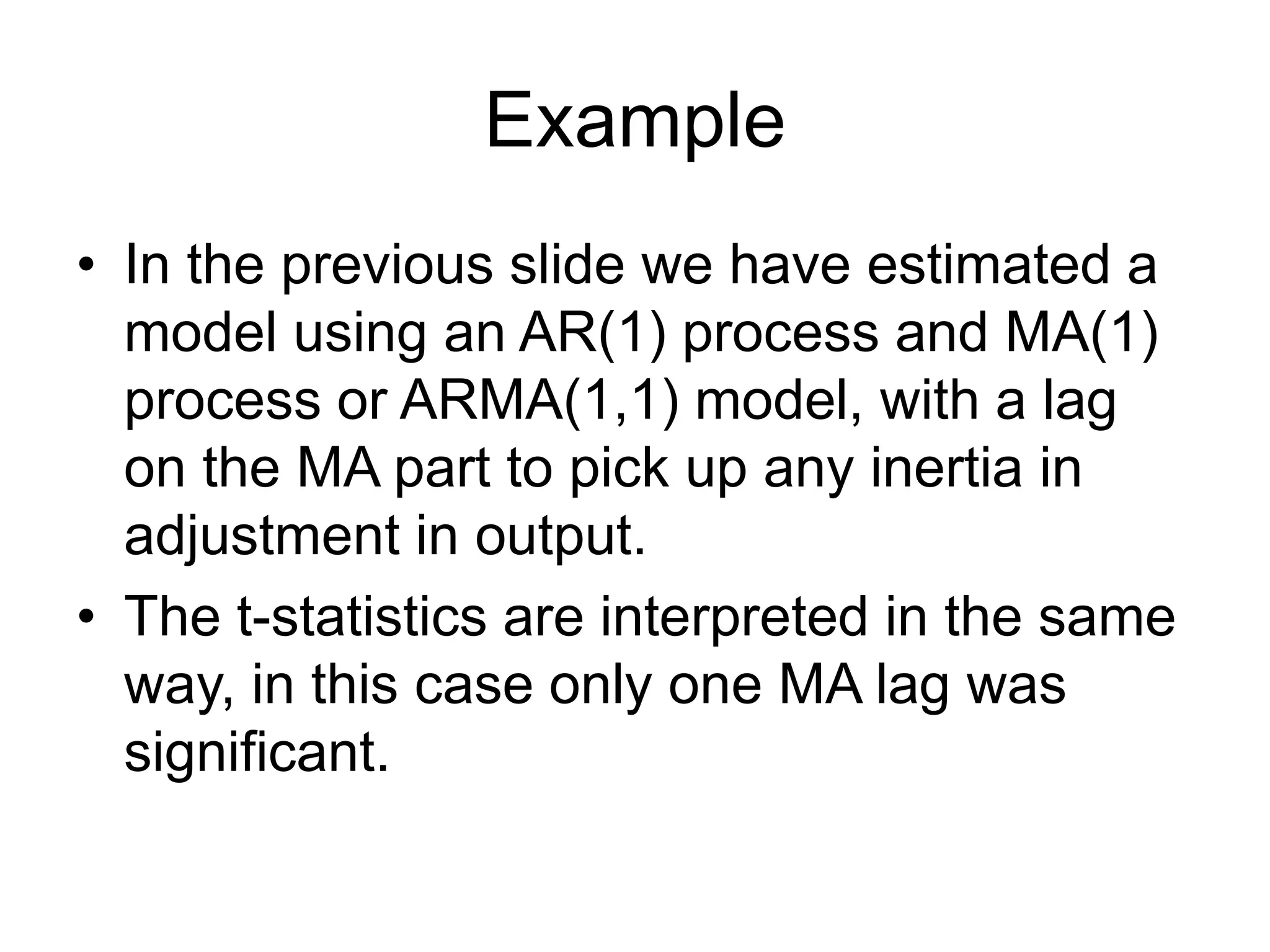 Example

• In the previous slide we have estimated a model using an AR(1) process and MA(1) process or ARMA(1,1) model, with a lag on the MA part to pick up any inertia in adjustment in output.

• The t-statistics are interpreted in the same way, in this case only one MA lag was significant.